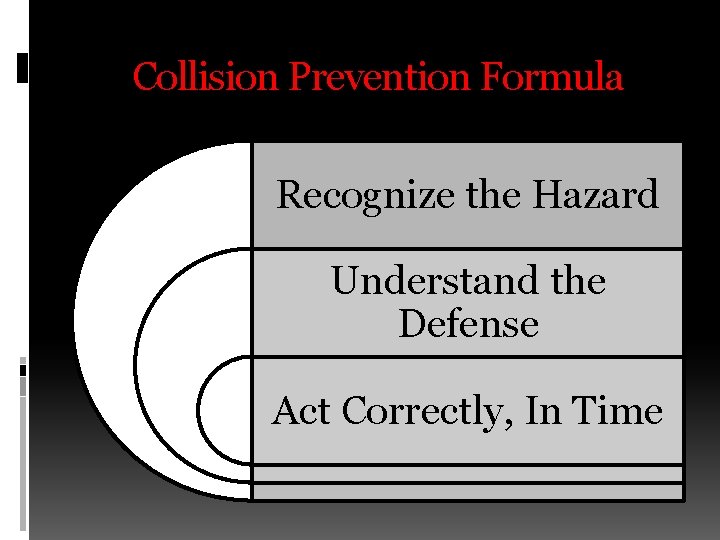 Collision Prevention Formula

Recognize the Hazard

Understand the Defense

Act Correctly, In Time